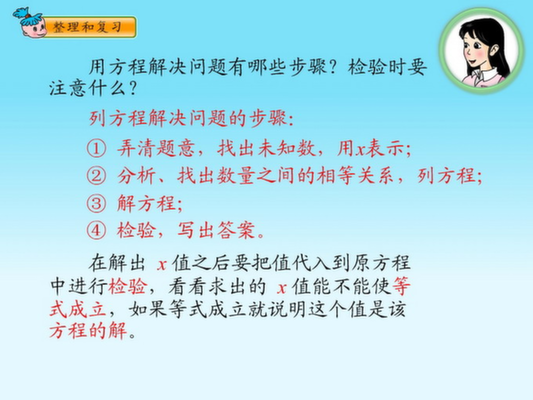 整理和复习

用方程解决问题有哪些步骤？检验时要注意什么？

列方程解决问题的步骤：

① 弄清题意，找出未知数，用$x$表示；

② 分析、找出数量之间的相等关系，列方程；

③ 解方程；

④ 检验，写出答案。

在解出 $x$ 值之后要把值代入到原方程中进行检验，看看求出的 $x$ 值能不能使等式成立，如果等式成立就说明这个值是该方程的解。